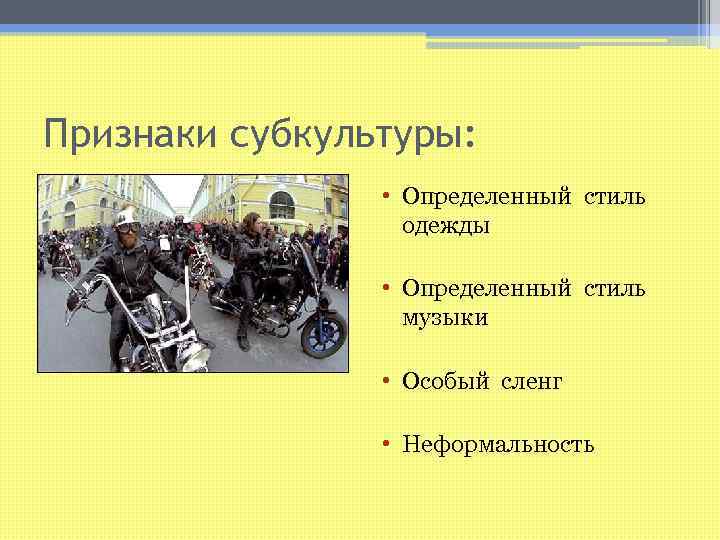 Признаки субкультуры:

• Определенный стиль одежды

• Определенный стиль музыки

• Особый сленг

• Неформальность